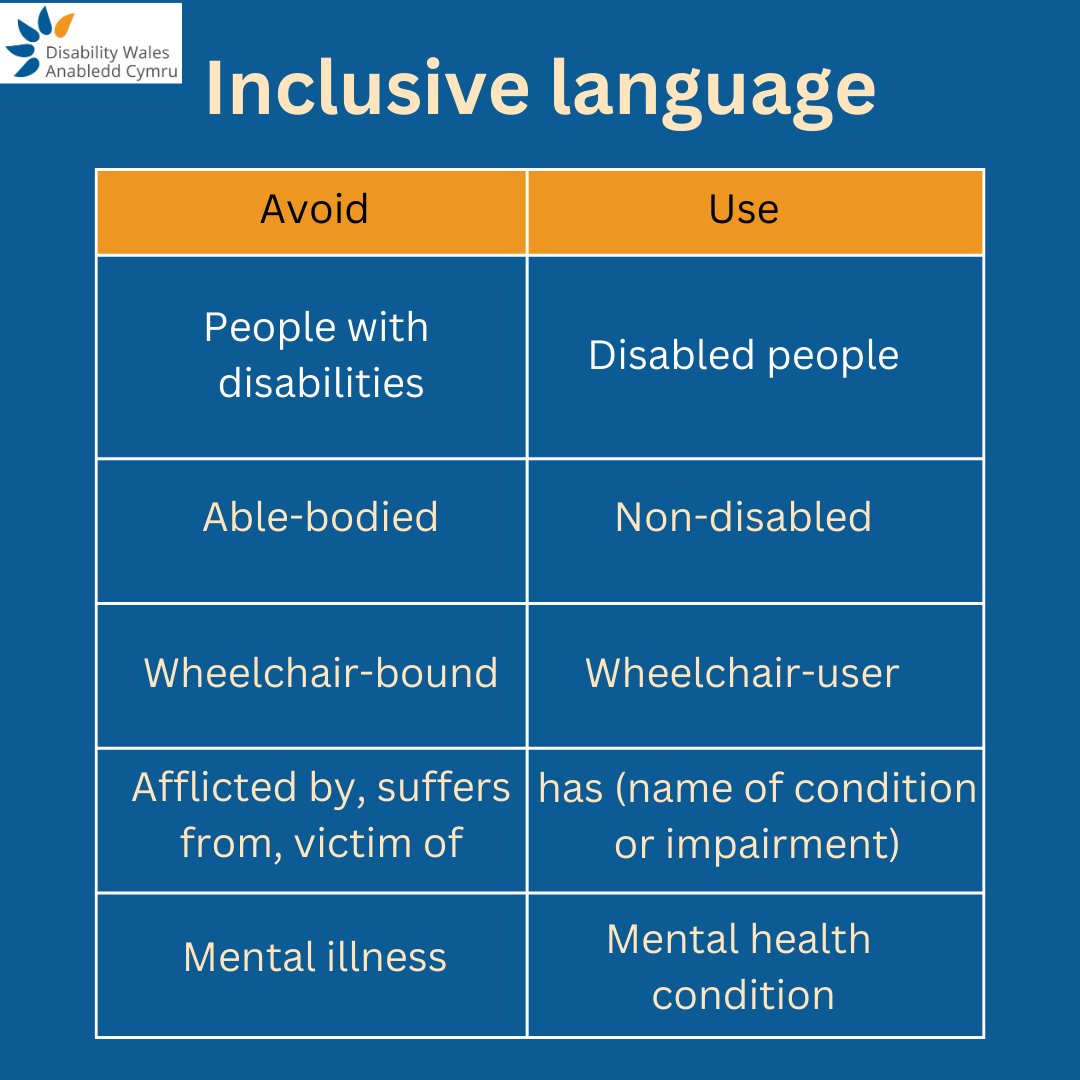 Disability Wales
Anabledd Cymru

Inclusive language

| Avoid | Use |
|---|---|
| People with disabilities | Disabled people |
| Able-bodied | Non-disabled |
| Wheelchair-bound | Wheelchair-user |
| Afflicted by, suffers from, victim of | has (name of condition or impairment) |
| Mental illness | Mental health condition |